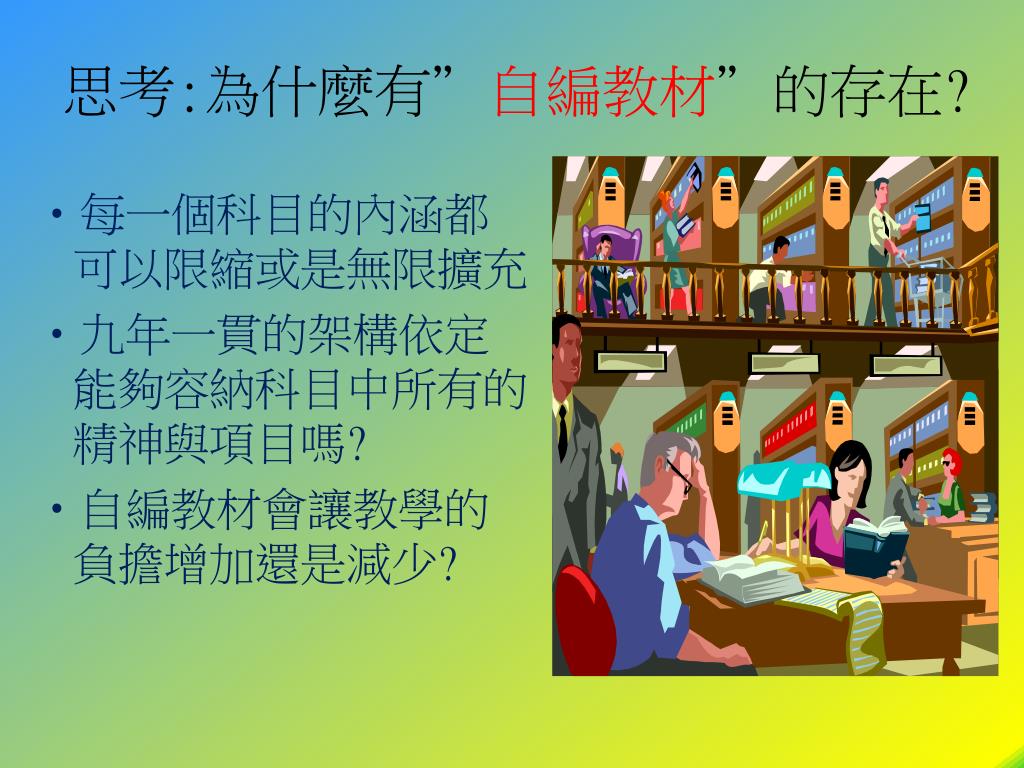 思考:為什麼有”自編教材”的存在?

• 每一個科目的內涵都可以限縮或是無限擴充

• 九年一貫的架構依定能夠容納科目中所有的精神與項目嗎?

• 自編教材會讓教學的負擔增加還是減少?